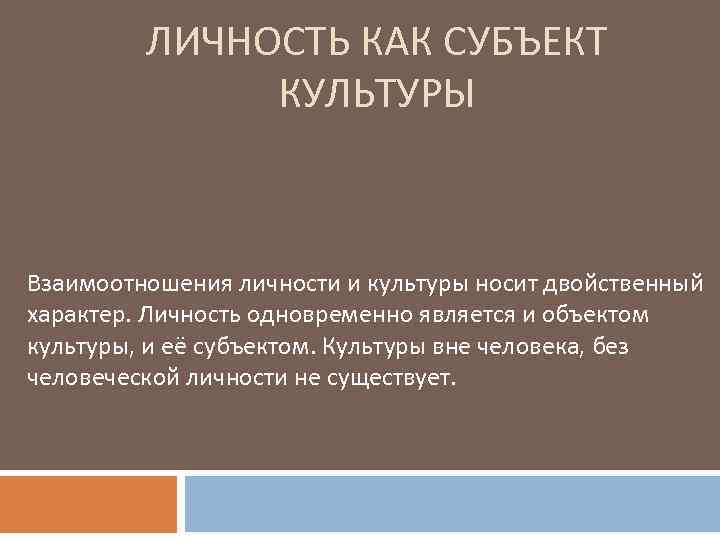 ЛИЧНОСТЬ КАК СУБЪЕКТ КУЛЬТУРЫ

Взаимоотношения личности и культуры носит двойственный характер. Личность одновременно является и объектом культуры, и её субъектом. Культуры вне человека, без человеческой личности не существует.